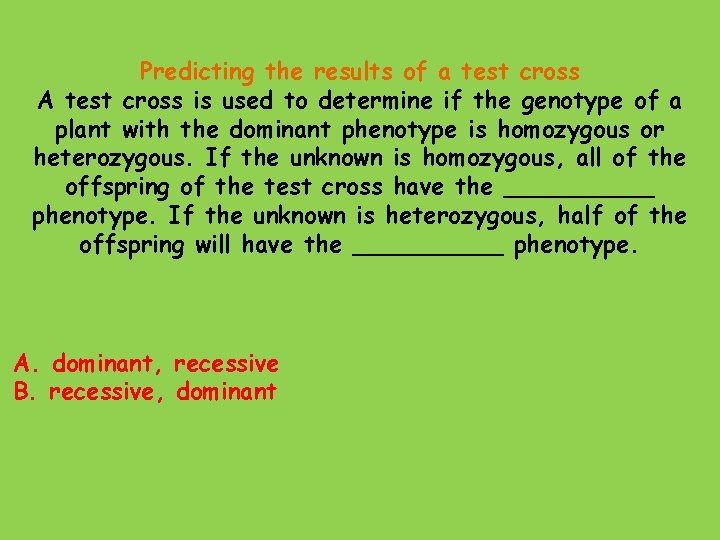 Predicting the results of a test cross

A test cross is used to determine if the genotype of a plant with the dominant phenotype is homozygous or heterozygous. If the unknown is homozygous, all of the offspring of the test cross have the __________ phenotype. If the unknown is heterozygous, half of the offspring will have the __________ phenotype.

A. dominant, recessive
B. recessive, dominant